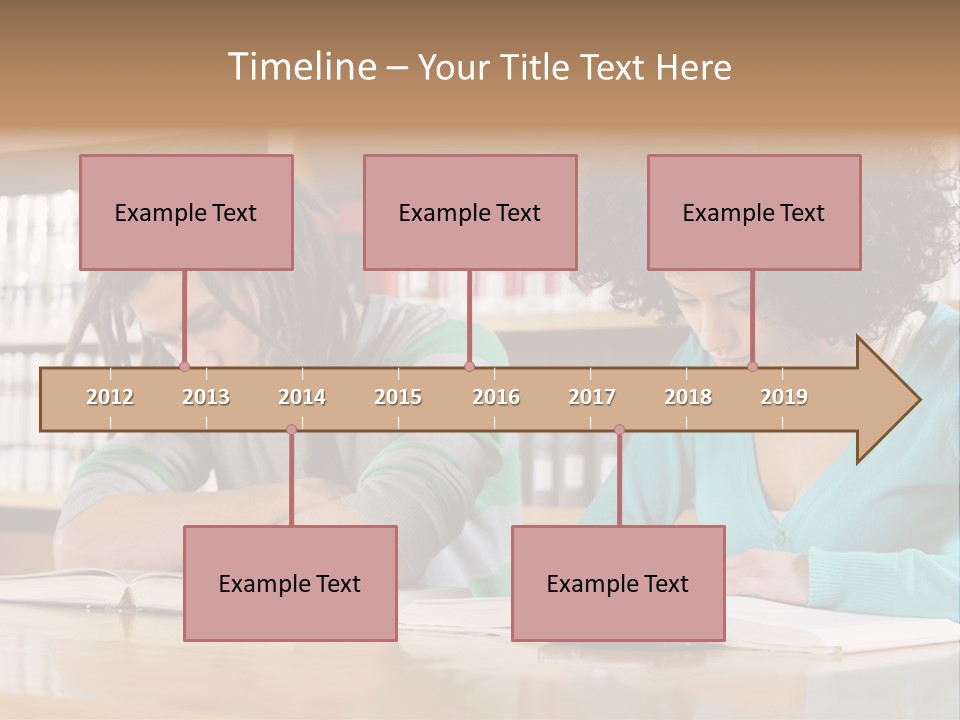 Timeline – Your Title Text Here

Example Text

Example Text

Example Text

2012 2013 2014 2015 2016 2017 2018 2019

Example Text

Example Text